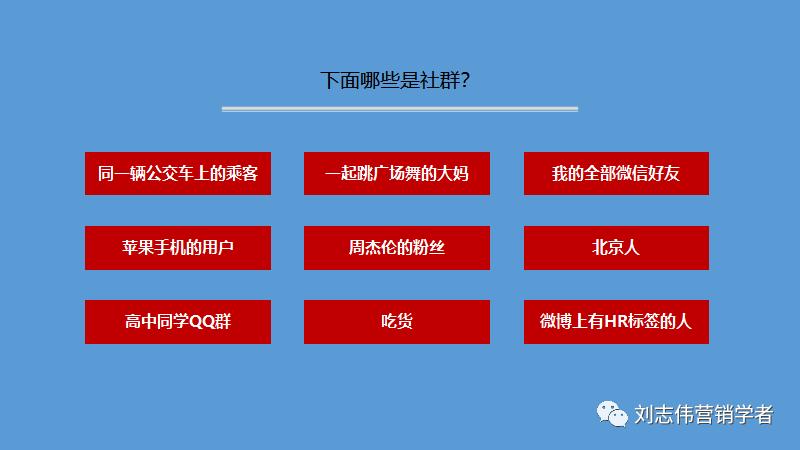 下面哪些是社群?

同一辆公交车上的乘客

一起跳广场舞的大妈

我的全部微信好友

苹果手机的用户

周杰伦的粉丝

北京人

高中同学QQ群

吃货

微博上有HR标签的人

刘志伟营销学者